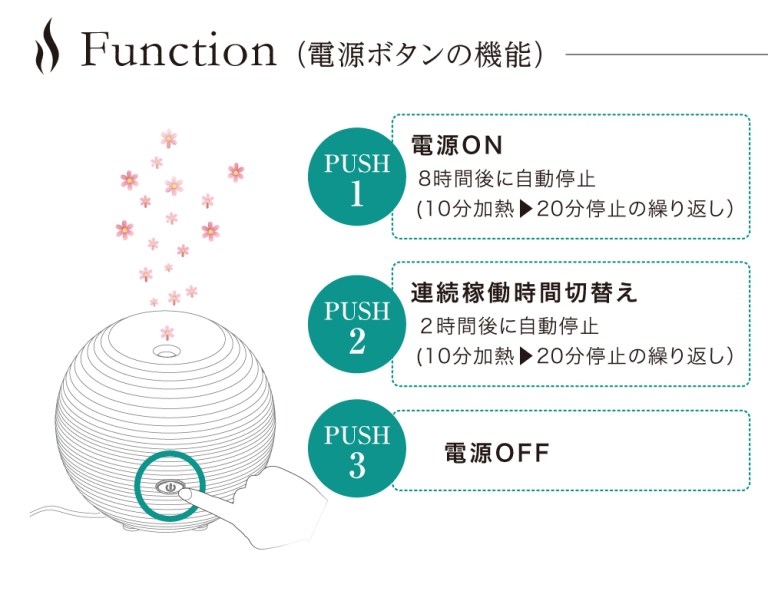 Function（電源ボタンの機能）

PUSH 1

電源ON
8時間後に自動停止
（10分加熱▶20分停止の繰り返し）

PUSH 2

連続稼働時間切替え
2時間後に自動停止
（10分加熱▶20分停止の繰り返し）

PUSH 3

電源OFF